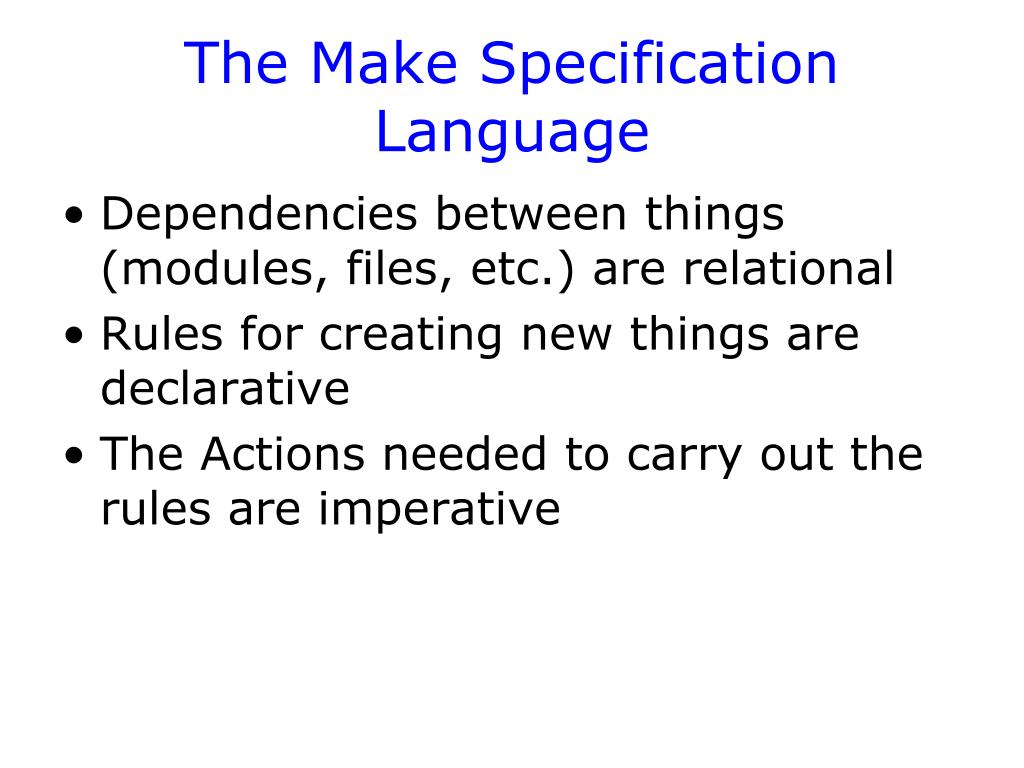 The Make Specification Language

• Dependencies between things (modules, files, etc.) are relational
• Rules for creating new things are declarative
• The Actions needed to carry out the rules are imperative